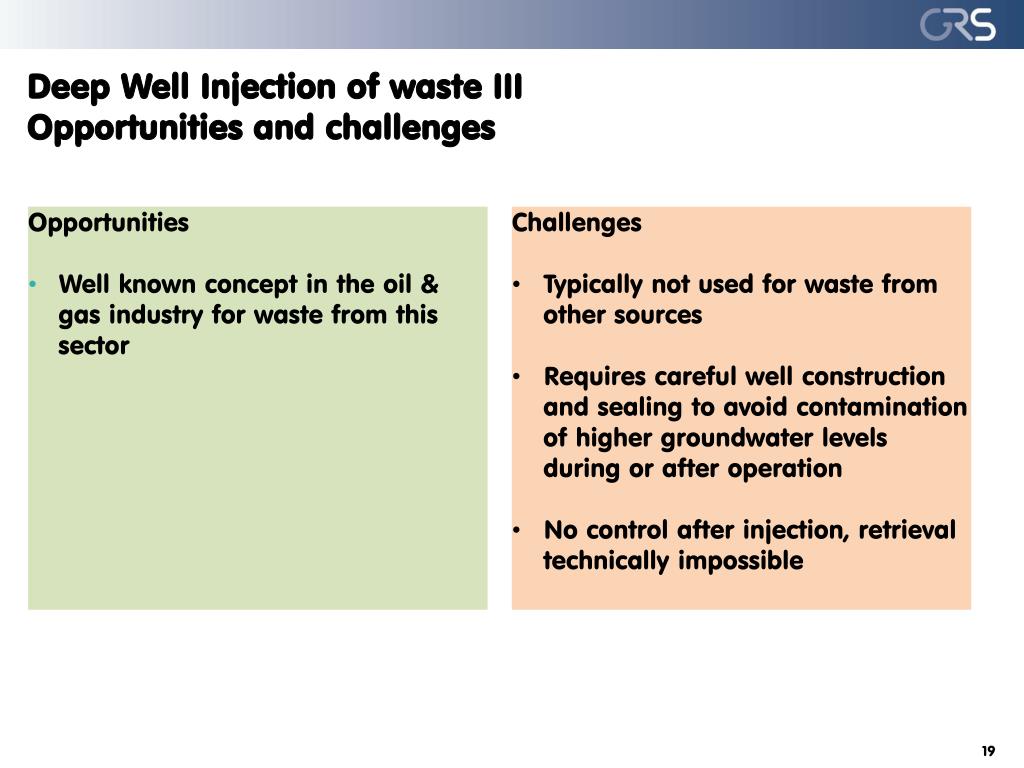 GRS

Deep Well Injection of waste III
Opportunities and challenges

Opportunities

• Well known concept in the oil & gas industry for waste from this sector

Challenges

• Typically not used for waste from other sources

• Requires careful well construction and sealing to avoid contamination of higher groundwater levels during or after operation

• No control after injection, retrieval technically impossible

19